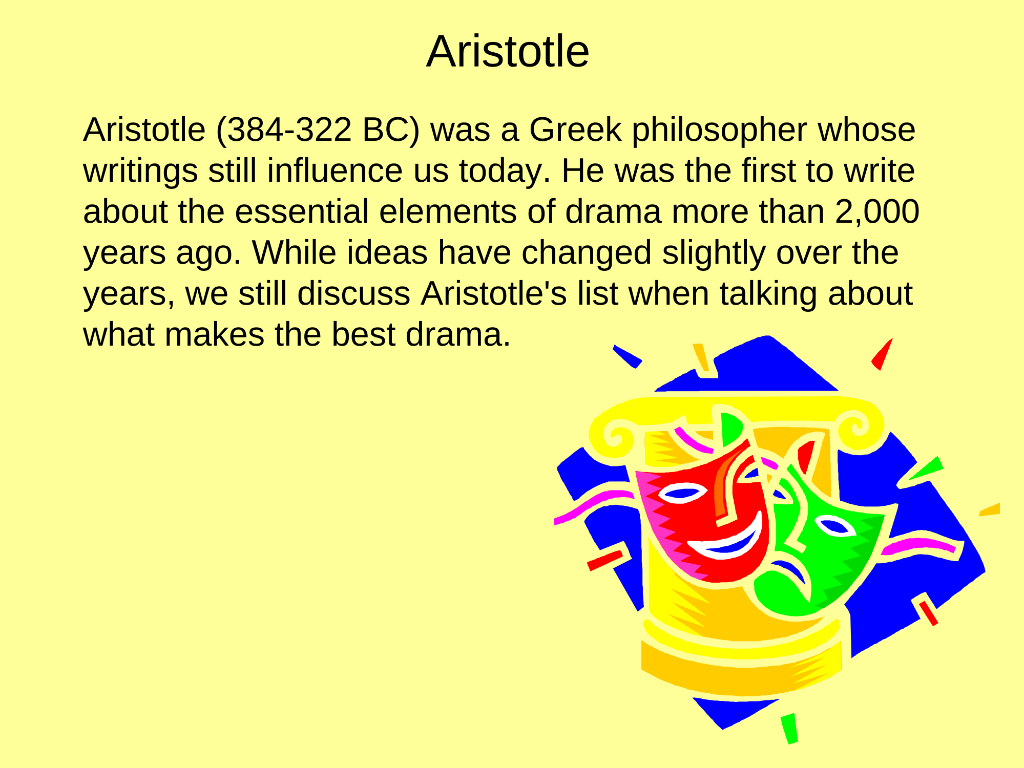 Aristotle

Aristotle (384-322 BC) was a Greek philosopher whose writings still influence us today. He was the first to write about the essential elements of drama more than 2,000 years ago. While ideas have changed slightly over the years, we still discuss Aristotle's list when talking about what makes the best drama.